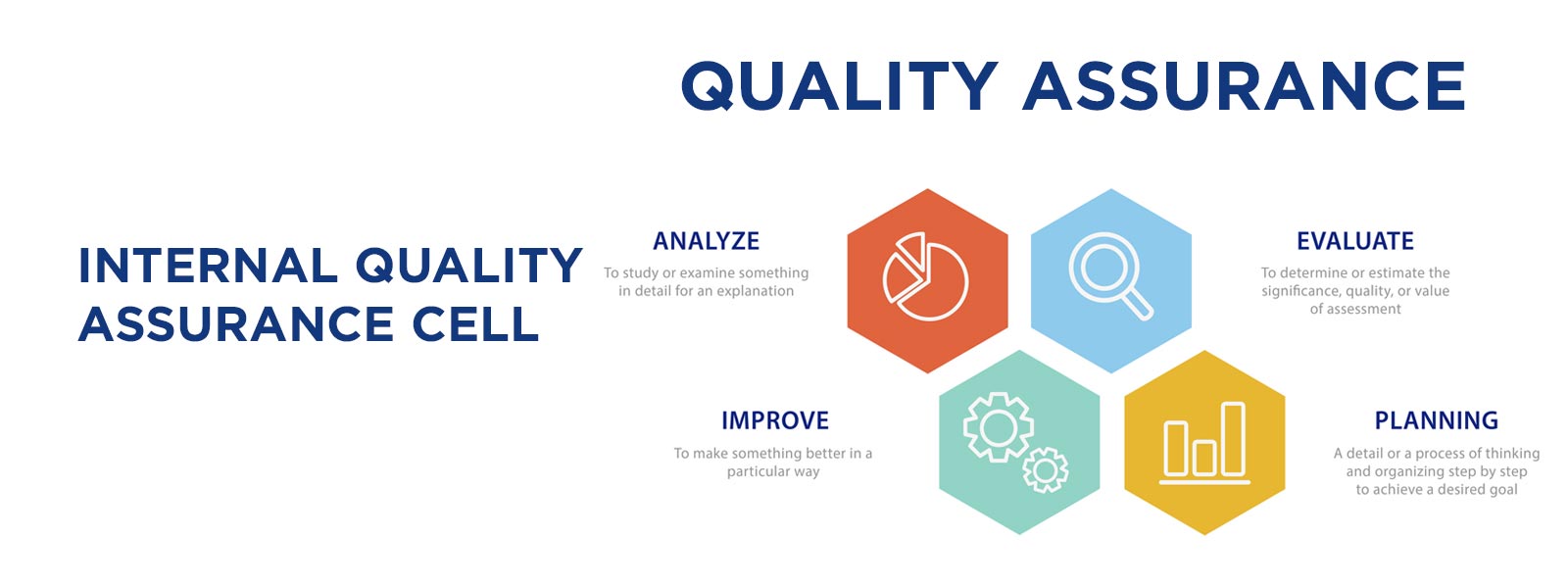 QUALITY ASSURANCE

INTERNAL QUALITY ASSURANCE CELL

ANALYZE
To study or examine something in detail for an explanation

EVALUATE
To determine or estimate the significance, quality, or value of assessment

IMPROVE
To make something better in a particular way

PLANNING
A detail or a process of thinking and organizing step by step to achieve a desired goal